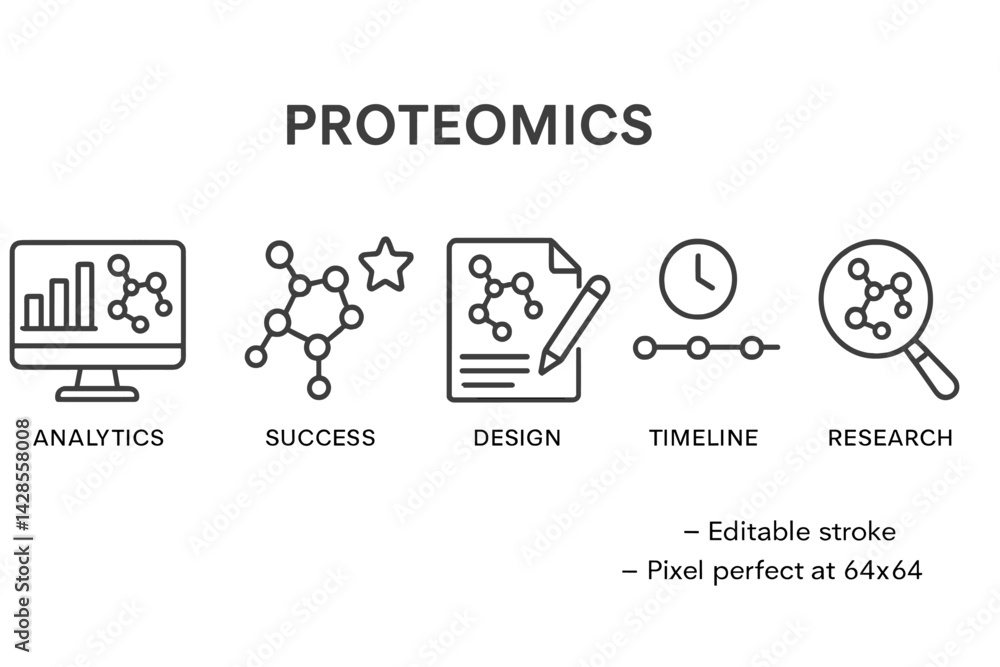 PROTEOMICS

ANALYTICS SUCCESS DESIGN TIMELINE RESEARCH

– Editable stroke
– Pixel perfect at 64x64

Adobe Stock | #1428558008